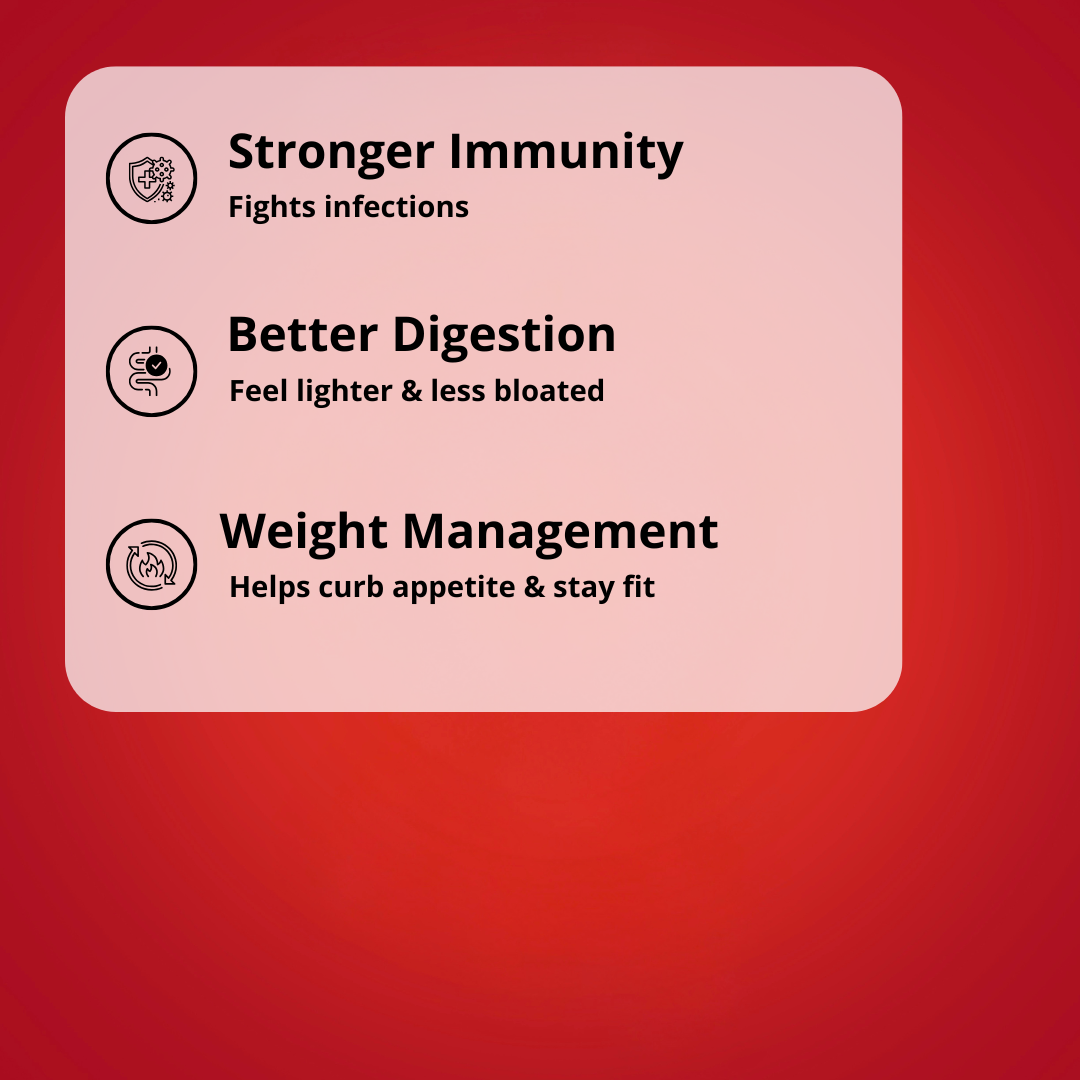 Stronger Immunity
Fights infections

Better Digestion
Feel lighter & less bloated

Weight Management
Helps curb appetite & stay fit